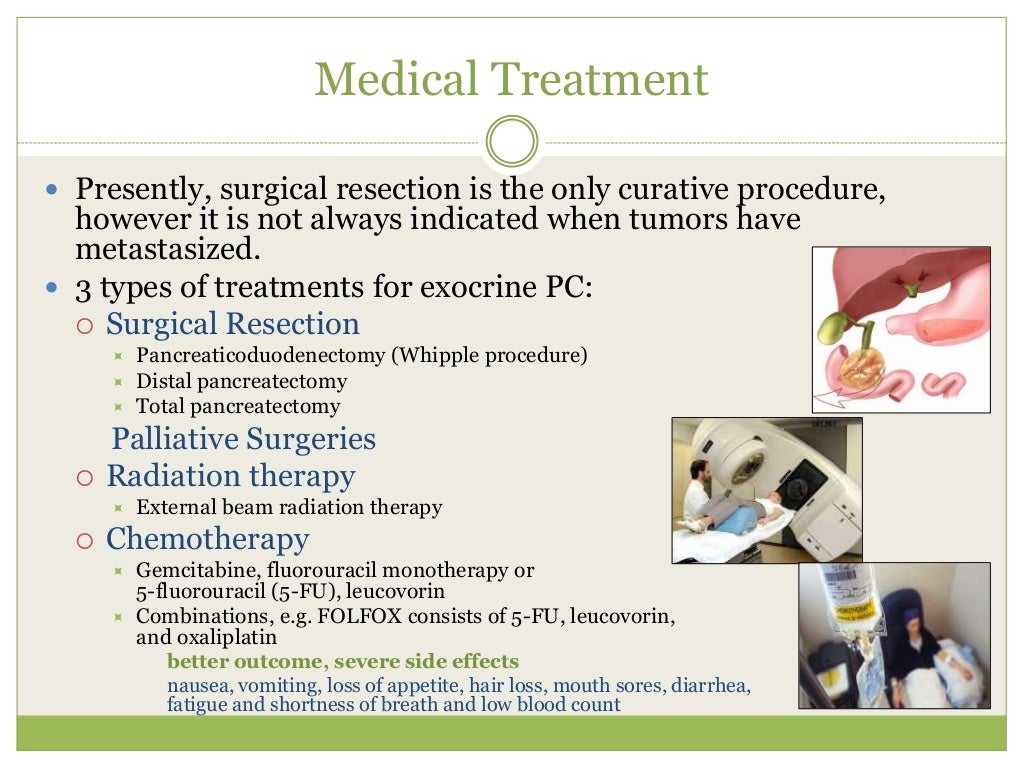 Medical Treatment

Presently, surgical resection is the only curative procedure, however it is not always indicated when tumors have metastasized.

3 types of treatments for exocrine PC:

Surgical Resection

Pancreaticoduodenectomy (Whipple procedure)

Distal pancreatectomy

Total pancreatectomy

Palliative Surgeries

Radiation therapy

External beam radiation therapy

Chemotherapy

Gemcitabine, fluorouracil monotherapy or 5-fluorouracil (5-FU), leucovorin

Combinations, e.g. FOLFOX consists of 5-FU, leucovorin, and oxaliplatin

better outcome, severe side effects

nausea, vomiting, loss of appetite, hair loss, mouth sores, diarrhea, fatigue and shortness of breath and low blood count